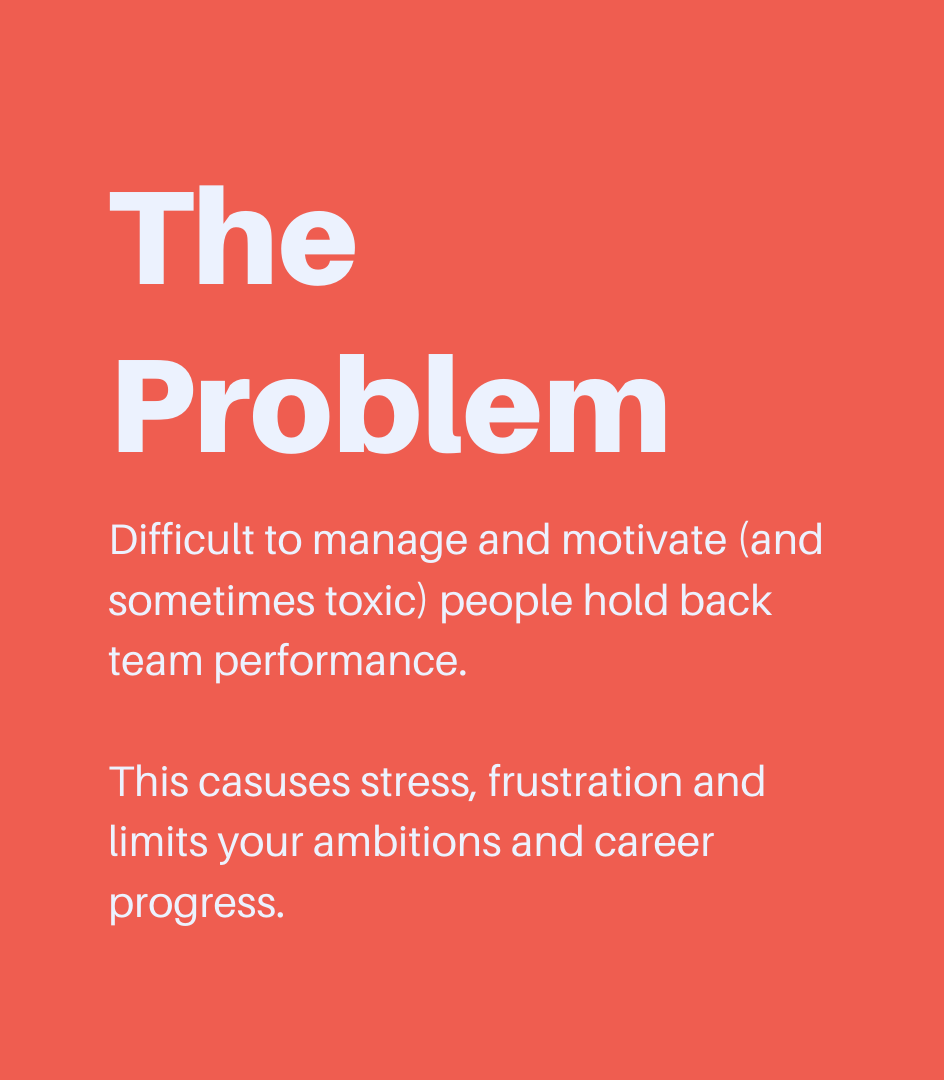 The Problem

Difficult to manage and motivate (and sometimes toxic) people hold back team performance.

This casuses stress, frustration and limits your ambitions and career progress.